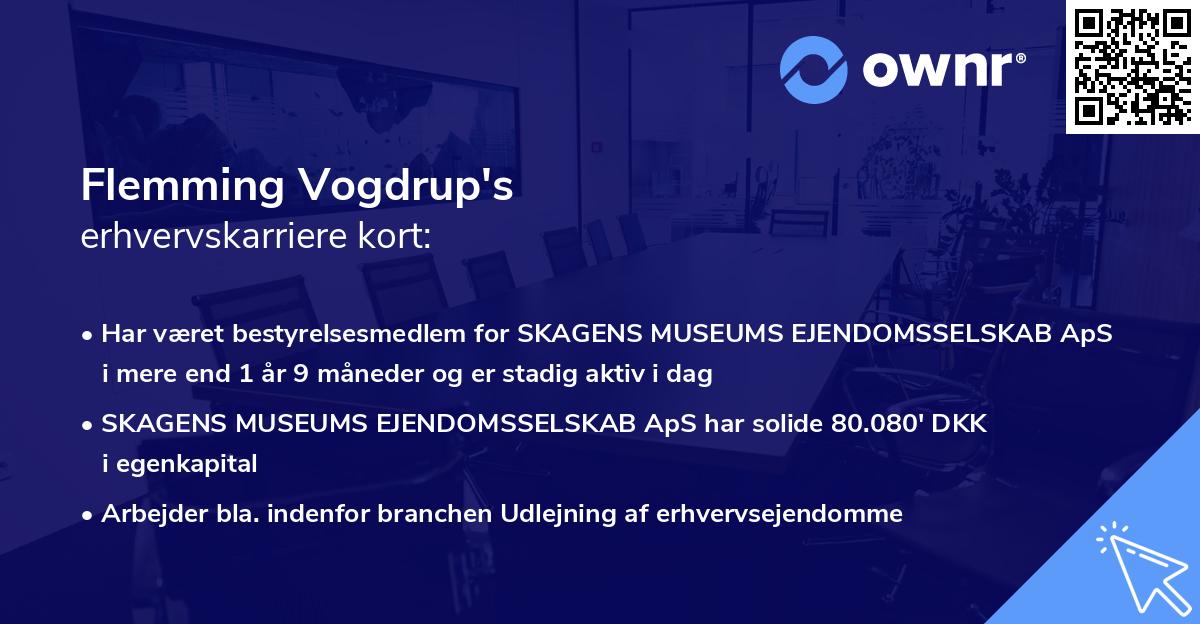 ownr®

Flemming Vogdrup's
erhvervskarriere kort:

• Har været bestyrelsesmedlem for SKAGENS MUSEUMS EJENDOMSSELSKAB ApS i mere end 1 år 9 måneder og er stadig aktiv i dag

• SKAGENS MUSEUMS EJENDOMSSELSKAB ApS har solide 80.080' DKK i egenkapital

• Arbejder bla. indenfor branchen Udlejning af erhvervsejendomme